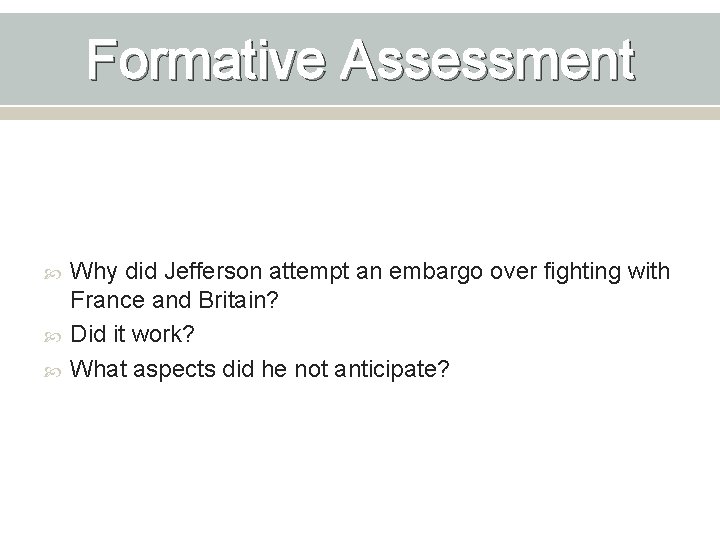 Formative Assessment

Why did Jefferson attempt an embargo over fighting with France and Britain?

Did it work?

What aspects did he not anticipate?